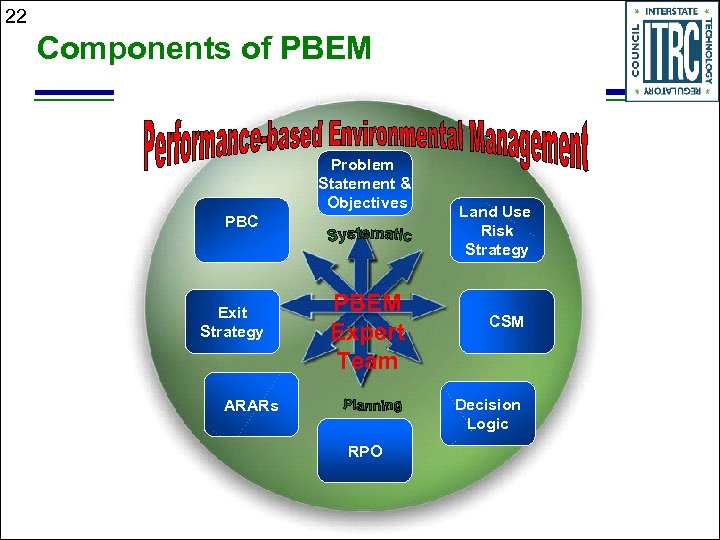 22

Components of PBEM

INTERSTATE TECHNOLOGY REGULATORY COUNCIL ITRC

Performance-based Environmental Management

Problem Statement & Objectives

PBC

Land Use Risk Strategy

Systematic

Exit Strategy

PBEM Expert Team

CSM

ARARs

Planning

Decision Logic

RPO